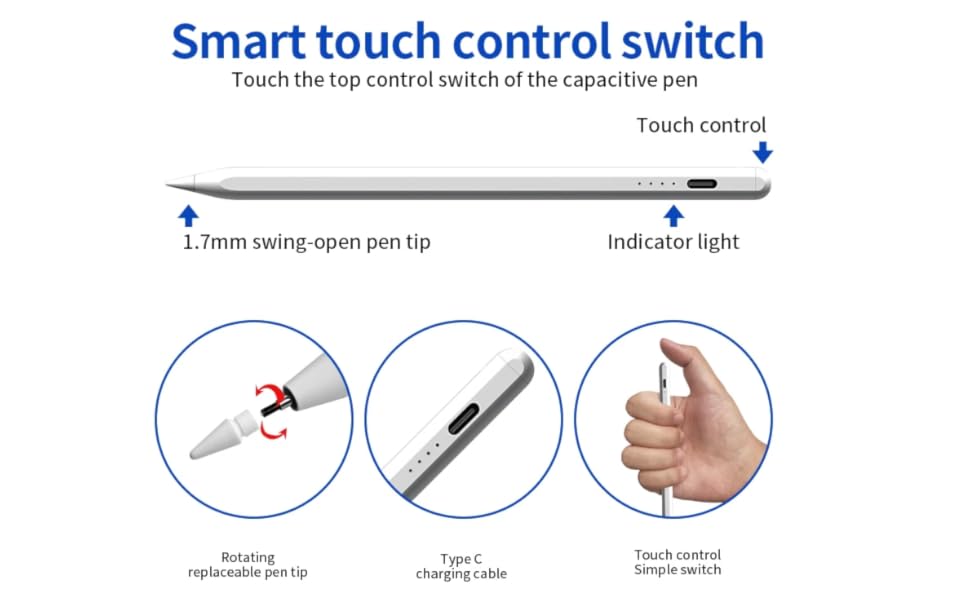 Smart touch control switch
Touch the top control switch of the capacitive pen

Touch control

1.7mm swing-open pen tip

Indicator light

Rotating
replaceable pen tip

Type C
charging cable

Touch control
Simple switch